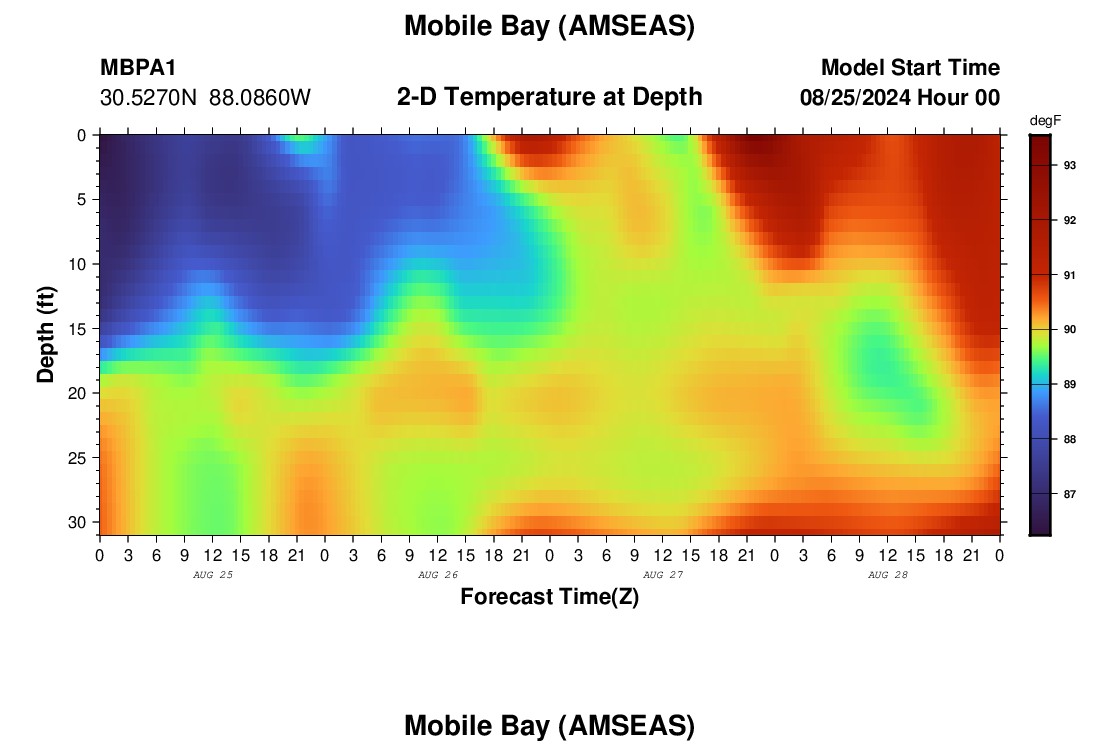 Mobile Bay (AMSEAS)

MBPA1
30.5270N 88.0860W

2-D Temperature at Depth

Model Start Time
08/25/2024 Hour 00

degF
93
92
91
90
89
88
87

Depth (ft)
0
5
10
15
20
25
30

0 3 6 9 12 15 18 21 0 3 6 9 12 15 18 21 0 3 6 9 12 15 18 21 0 3 6 9 12 15 18 21 0
AUG 25
AUG 26
AUG 27
AUG 28

Forecast Time(Z)

Mobile Bay (AMSEAS)